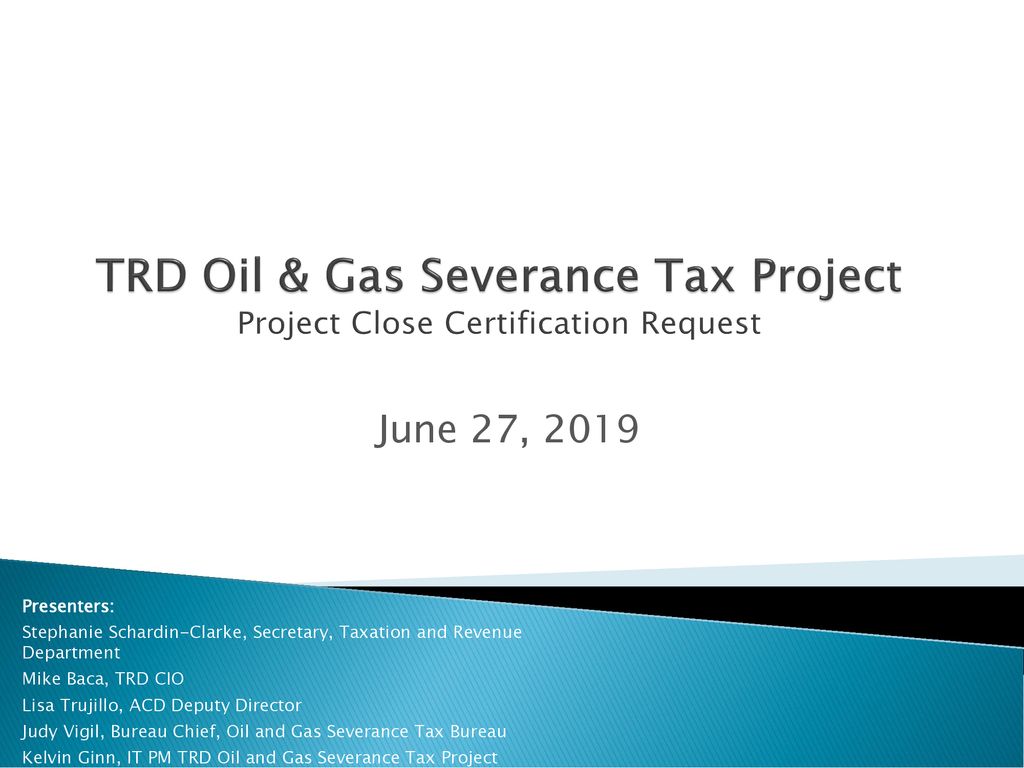 TRD Oil & Gas Severance Tax Project
Project Close Certification Request

June 27, 2019

Presenters:
Stephanie Schardin-Clarke, Secretary, Taxation and Revenue Department
Mike Baca, TRD CIO
Lisa Trujillo, ACD Deputy Director
Judy Vigil, Bureau Chief, Oil and Gas Severance Tax Bureau
Kelvin Ginn, IT PM TRD Oil and Gas Severance Tax Project